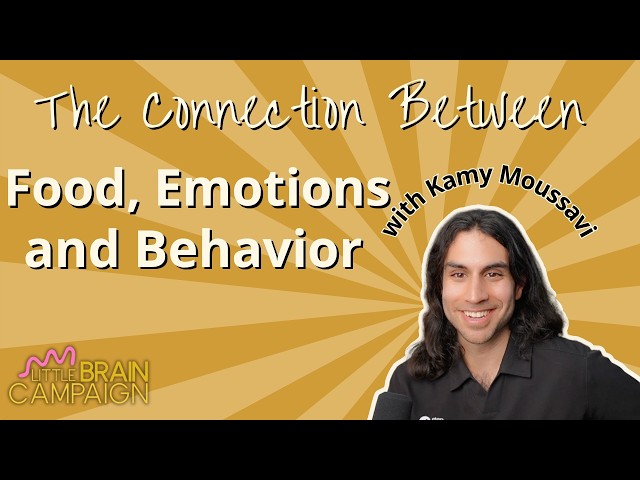 The Connection Between

Food, Emotions and Behavior

with Kamy Moussavi

LITTLE BRAIN CAMPAIGN